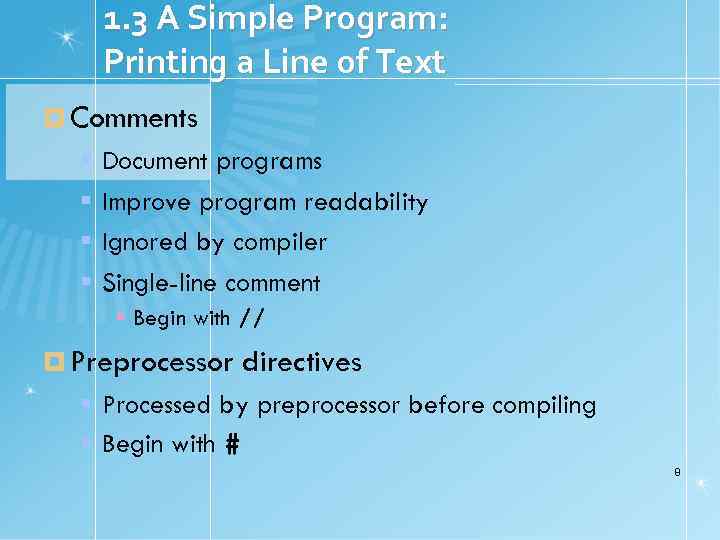 1.3 A Simple Program: Printing a Line of Text

Comments

Document programs

Improve program readability

Ignored by compiler

Single-line comment

Begin with //

Preprocessor directives

Processed by preprocessor before compiling

Begin with #

8